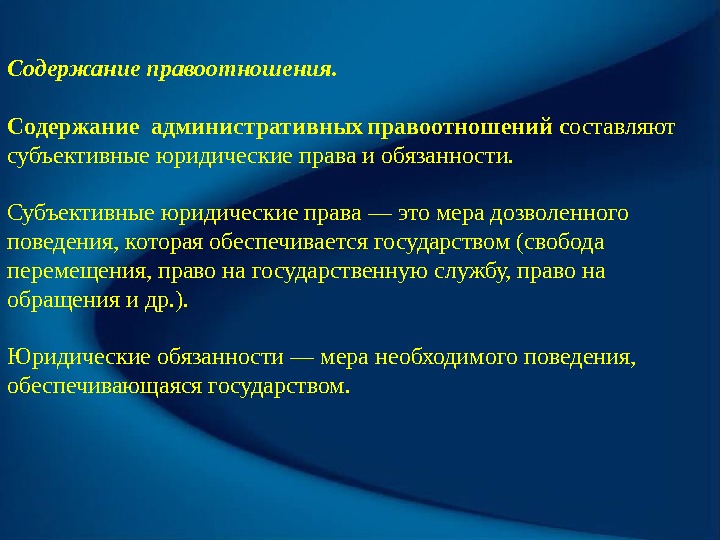 Содержание правоотношения.

Содержание административных правоотношений составляют субъективные юридические права и обязанности.

Субъективные юридические права — это мера дозволенного поведения, которая обеспечивается государством (свобода перемещения, право на государственную службу, право на обращения и др.).

Юридические обязанности — мера необходимого поведения, обеспечивающаяся государством.